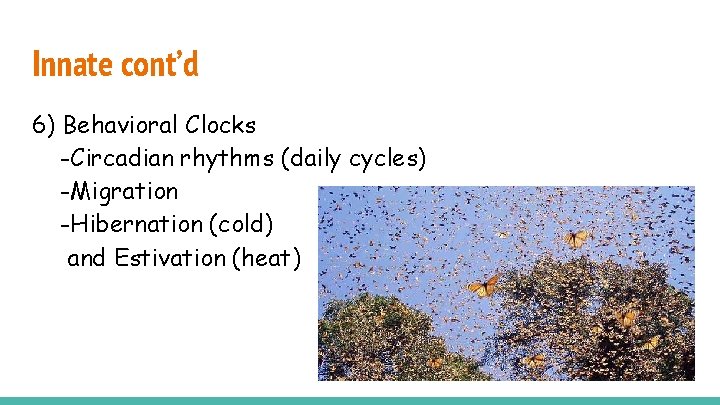 Innate cont'd

6) Behavioral Clocks
-Circadian rhythms (daily cycles)
-Migration
-Hibernation (cold)
and Estivation (heat)